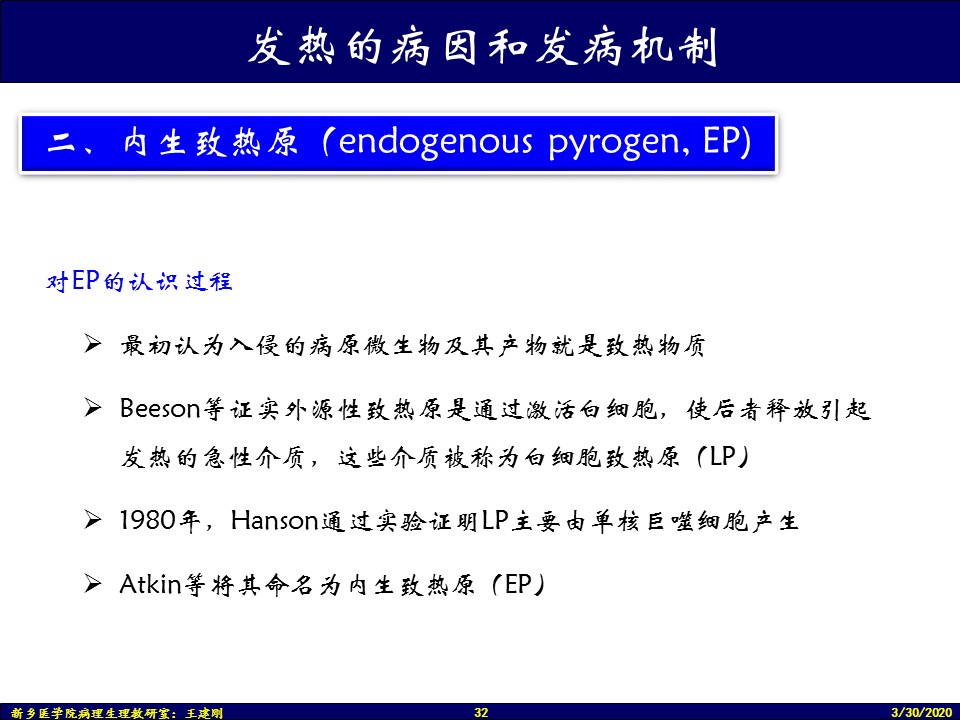 发热的病因和发病机制

二、内生致热原（endogenous pyrogen, EP）

对EP的认识过程

➢ 最初认为入侵的病原微生物及其产物就是致热物质

➢ Beeson等证实外源性致热原是通过激活白细胞，使后者释放引起发热的急性介质，这些介质被称为白细胞致热原（LP）

➢ 1980年，Hanson通过实验证明LP主要由单核巨噬细胞产生

➢ Atkin等将其命名为内生致热原（EP）

新乡医学院病理生理教研室：王建刚 32 3/30/2020